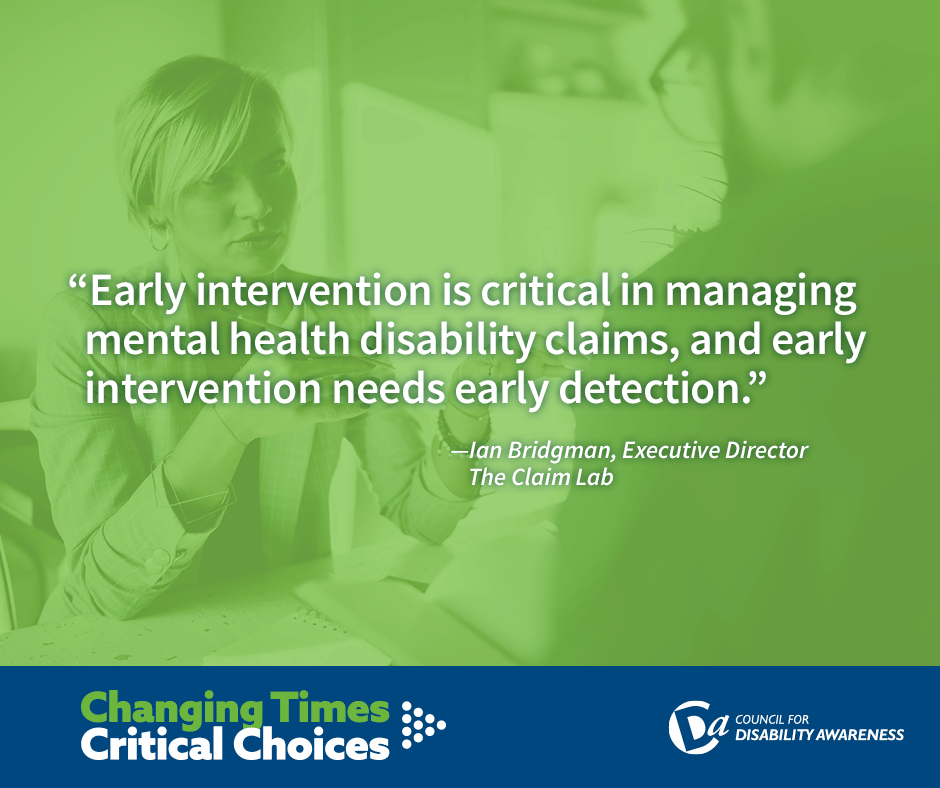 “Early intervention is critical in managing mental health disability claims, and early intervention needs early detection.”

—Ian Bridgman, Executive Director
The Claim Lab

Changing Times
Critical Choices

COUNCIL FOR
DISABILITY AWARENESS